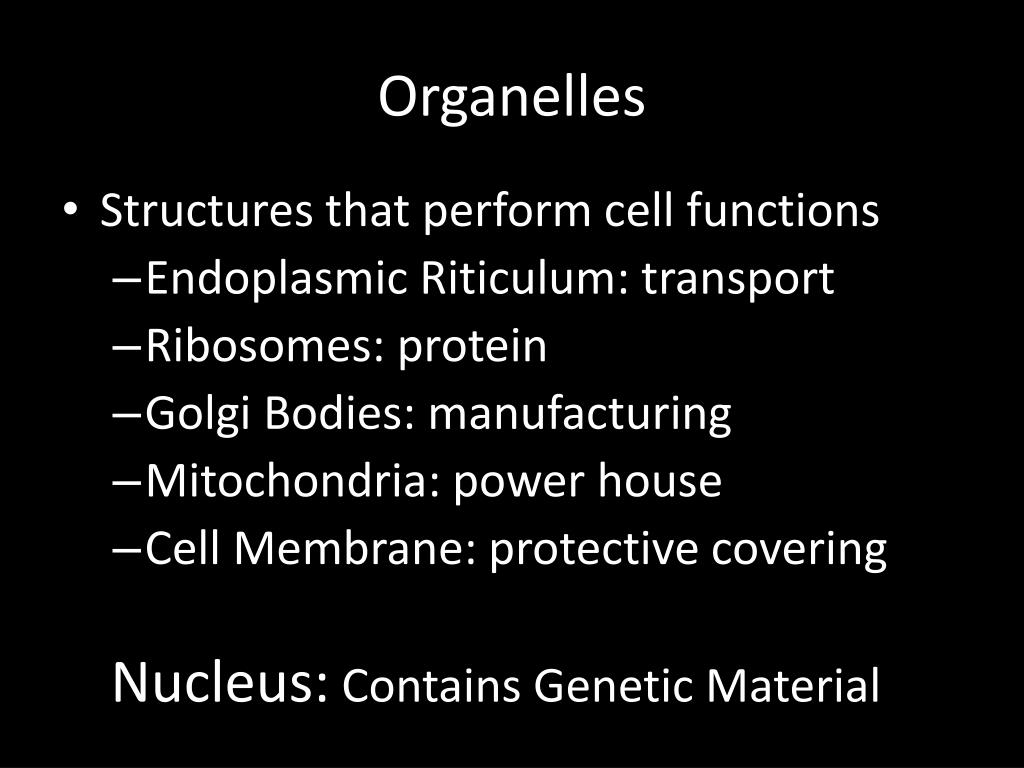 Organelles

• Structures that perform cell functions
– Endoplasmic Riticulum: transport
– Ribosomes: protein
– Golgi Bodies: manufacturing
– Mitochondria: power house
– Cell Membrane: protective covering

Nucleus: Contains Genetic Material